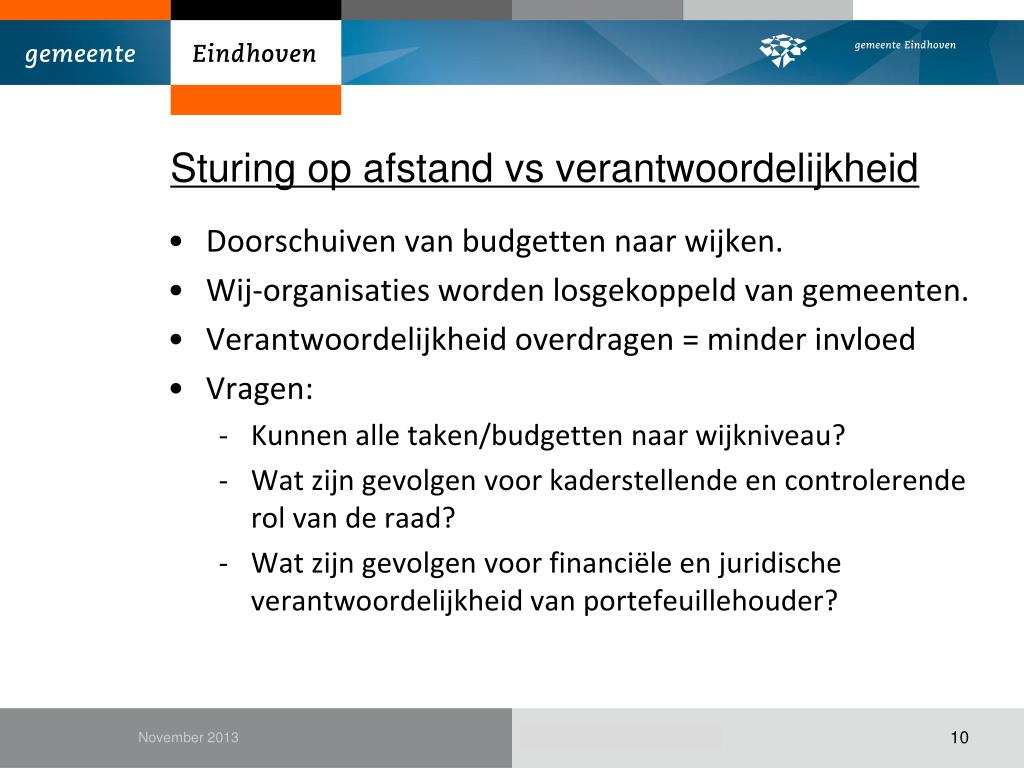 gemeente Eindhoven

gemeente Eindhoven

Sturing op afstand vs verantwoordelijkheid

• Doorschuiven van budgetten naar wijken.
• Wij-organisaties worden losgekoppeld van gemeenten.
• Verantwoordelijkheid overdragen = minder invloed
• Vragen:
- Kunnen alle taken/budgetten naar wijkniveau?
- Wat zijn gevolgen voor kaderstellende en controlerende rol van de raad?
- Wat zijn gevolgen voor financiële en juridische verantwoordelijkheid van portefeuillehouder?

November 2013

10